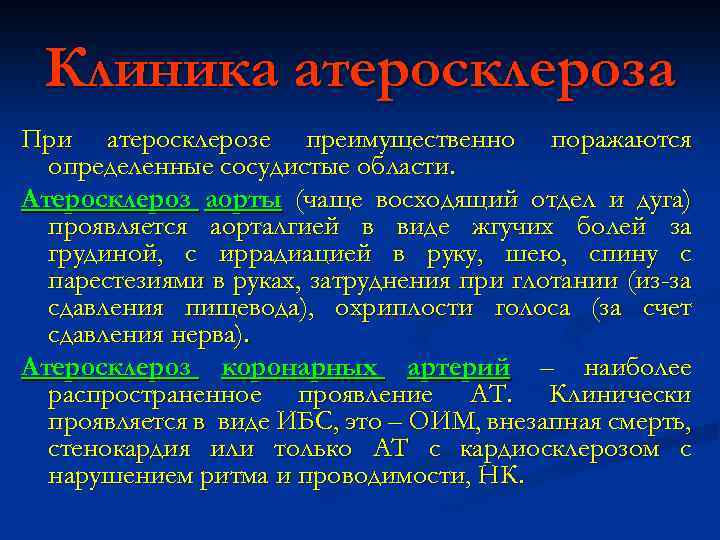 Клиника атеросклероза

При атеросклерозе преимущественно поражаются определенные сосудистые области.

Атеросклероз аорты (чаще восходящий отдел и дуга) проявляется аорталгией в виде жгучих болей за грудиной, с иррадиацией в руку, шею, спину с парестезиями в руках, затруднения при глотании (из-за сдавления пищевода), охриплости голоса (за счет сдавления нерва).

Атеросклероз коронарных артерий – наиболее распространенное проявление АТ. Клинически проявляется в виде ИБС, это – ОИМ, внезапная смерть, стенокардия или только АТ с кардиосклерозом с нарушением ритма и проводимости, НК.